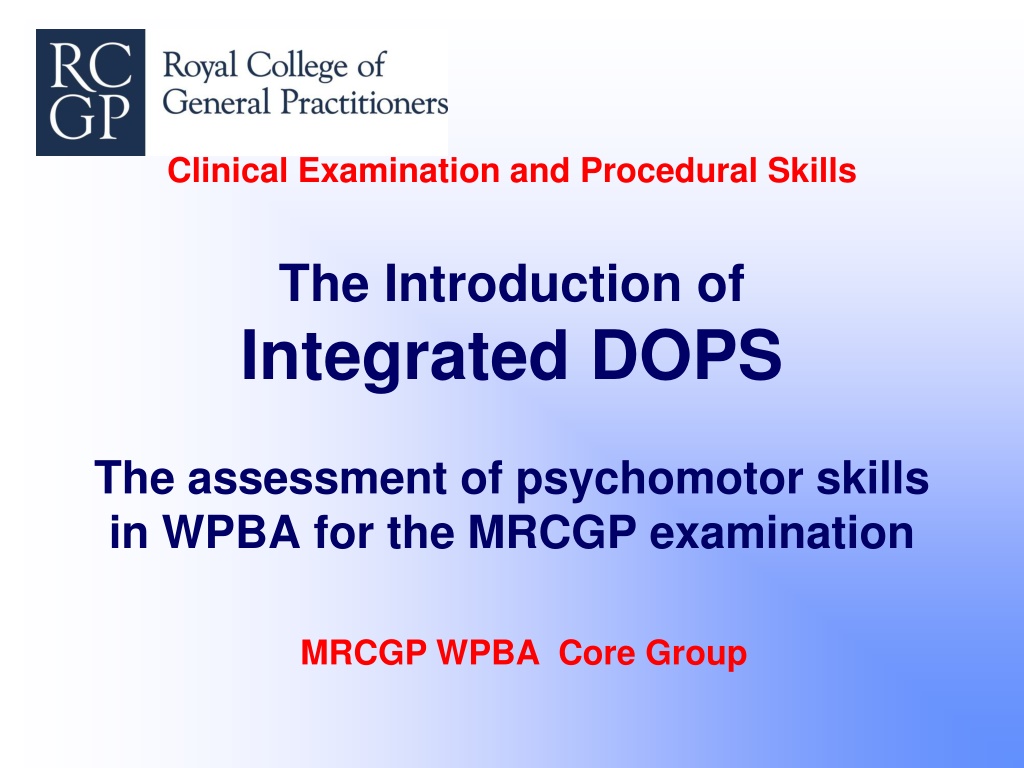 RC
GP
Royal College of
General Practitioners

Clinical Examination and Procedural Skills

The Introduction of
Integrated DOPS

The assessment of psychomotor skills in WPBA for the MRCGP examination

MRCGP WPBA Core Group